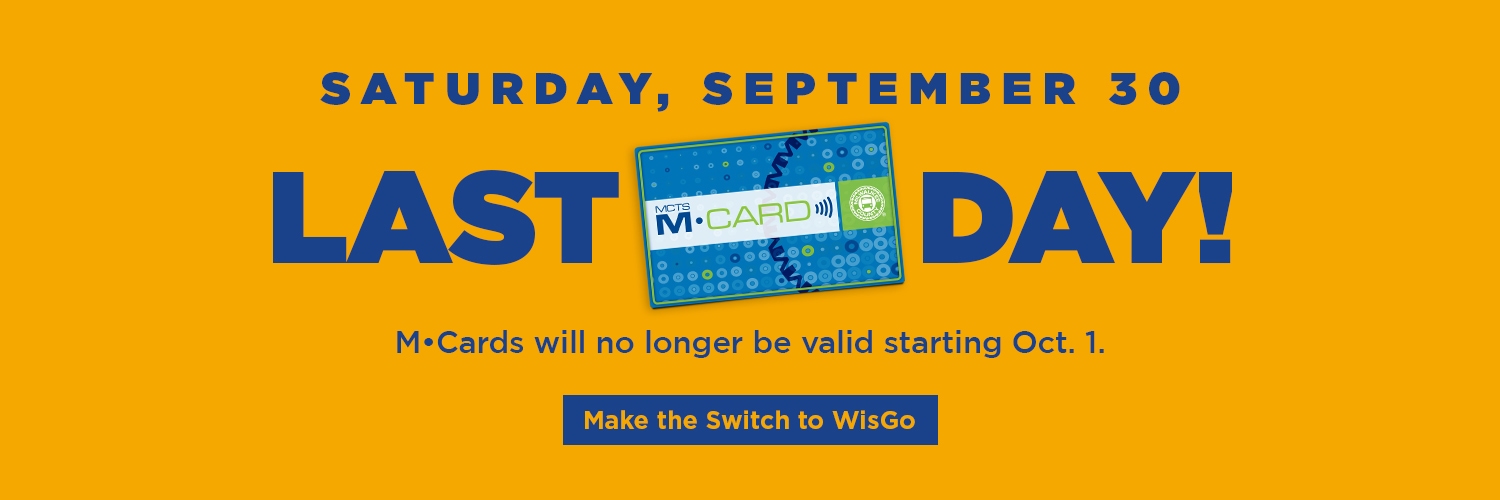 SATURDAY, SEPTEMBER 30

LAST MCTS M•CARD DAY!

M•Cards will no longer be valid starting Oct. 1.

Make the Switch to WisGo